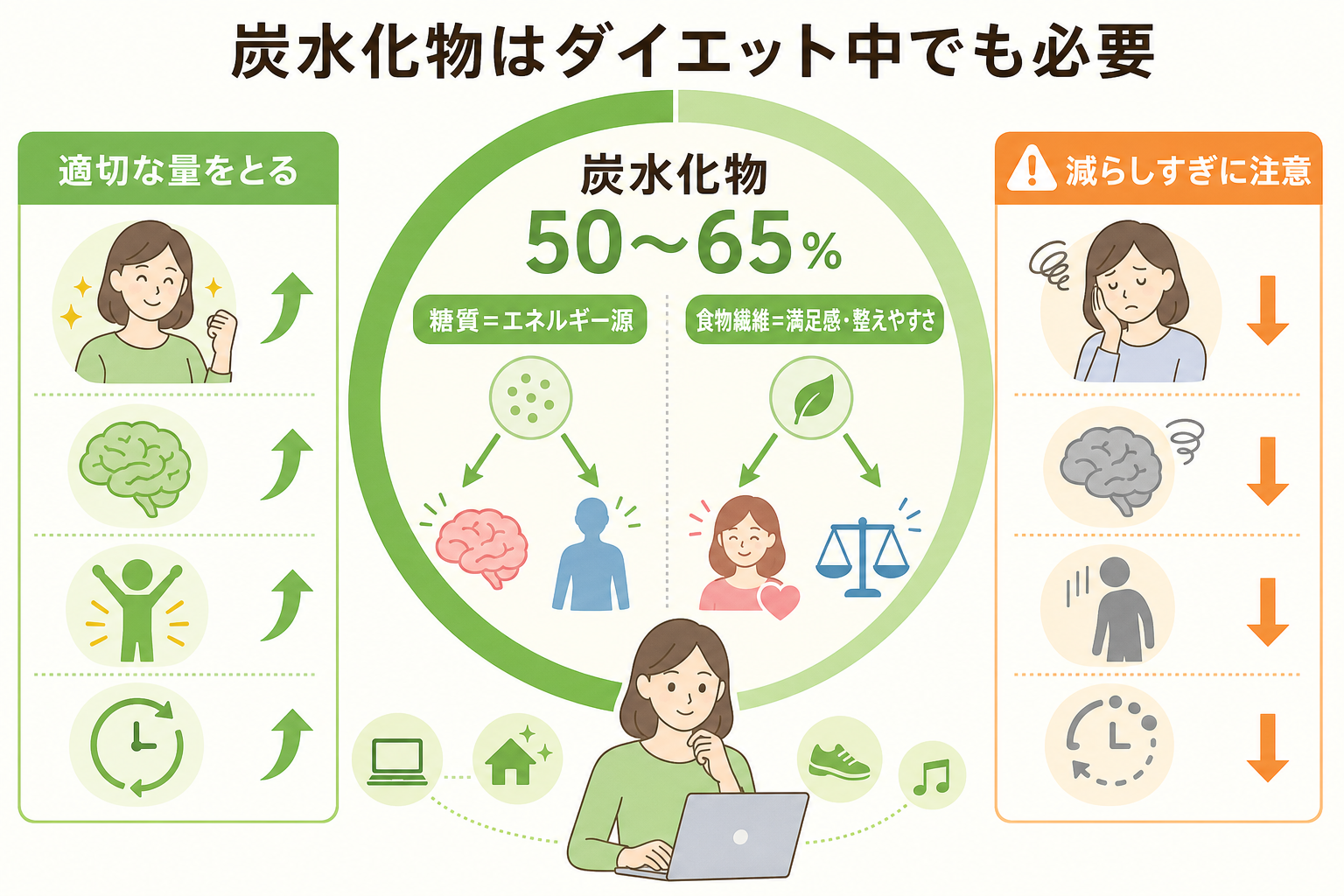 炭水化物はダイエット中でも必要

適切な量をとる

炭水化物
50〜65%

糖質＝エネルギー源

食物繊維＝満足感・整えやすさ

減らしすぎに注意